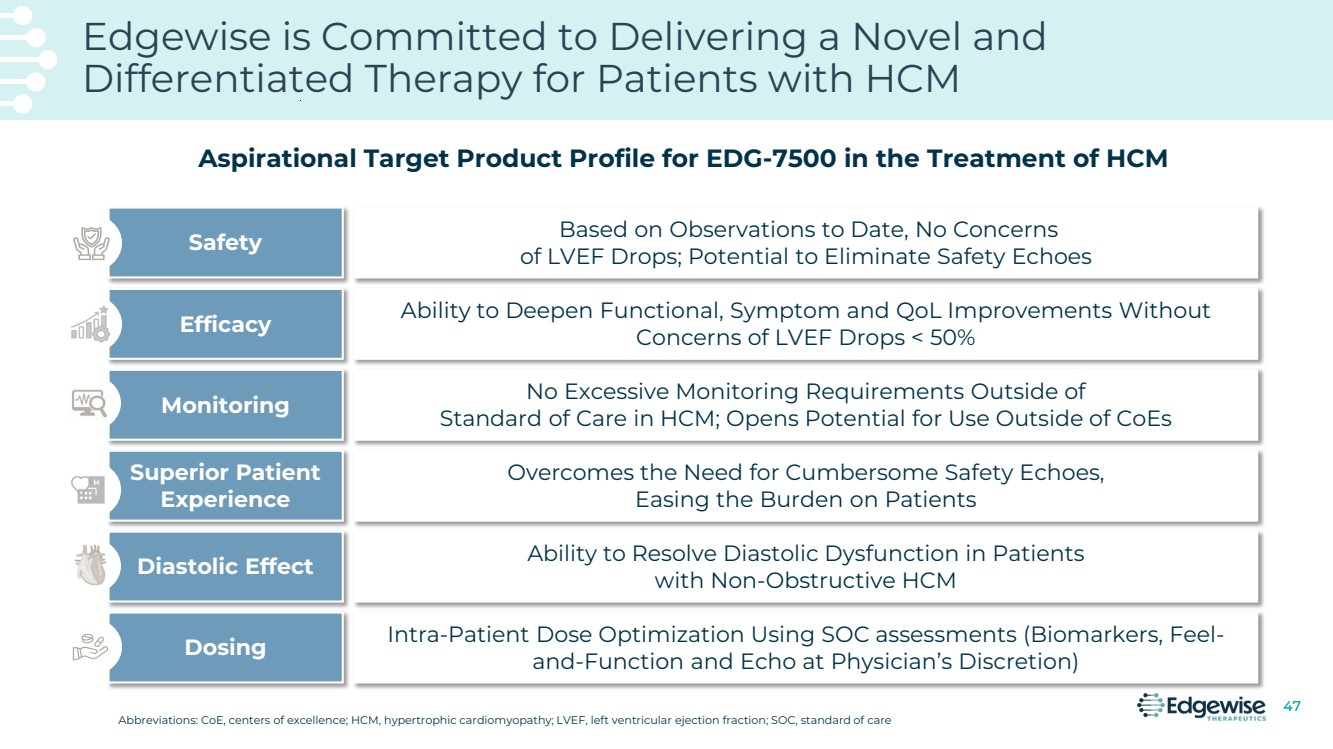 Edgewise is Committed to Delivering a Novel and Differentiated Therapy for Patients with HCM

Aspirational Target Product Profile for EDG-7500 in the Treatment of HCM

Safety

Based on Observations to Date, No Concerns of LVEF Drops; Potential to Eliminate Safety Echoes

Efficacy

Ability to Deepen Functional, Symptom and QoL Improvements Without Concerns of LVEF Drops < 50%

Monitoring

No Excessive Monitoring Requirements Outside of Standard of Care in HCM; Opens Potential for Use Outside of CoEs

Superior Patient Experience

Overcomes the Need for Cumbersome Safety Echoes, Easing the Burden on Patients

Diastolic Effect

Ability to Resolve Diastolic Dysfunction in Patients with Non-Obstructive HCM

Dosing

Intra-Patient Dose Optimization Using SOC assessments (Biomarkers, Feel-and-Function and Echo at Physician's Discretion)

Abbreviations: CoE, centers of excellence; HCM, hypertrophic cardiomyopathy; LVEF, left ventricular ejection fraction; SOC, standard of care

Edgewise THERAPEUTICS

47